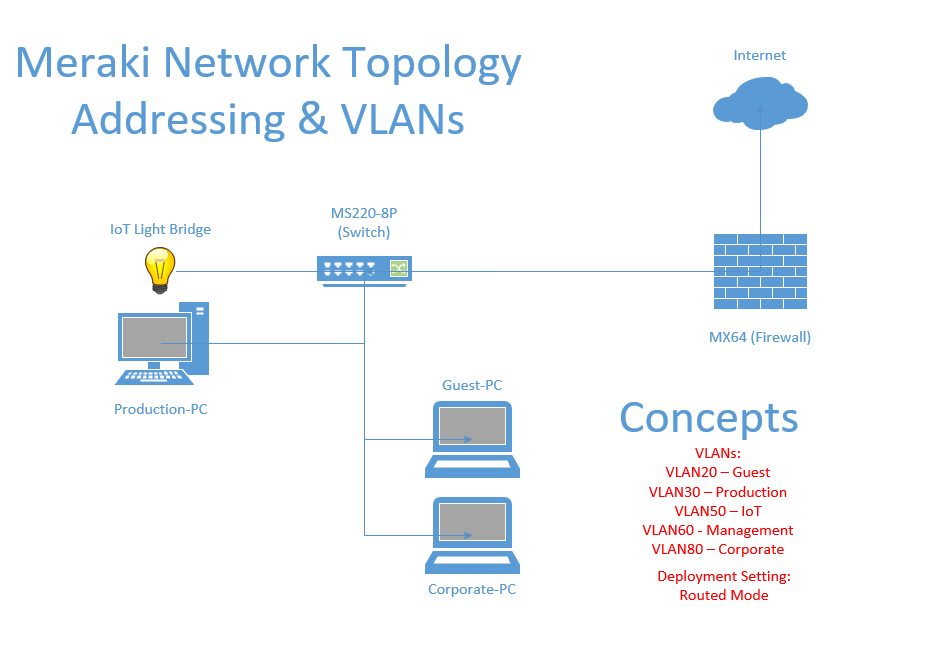 Meraki Network Topology
Addressing & VLANs

Internet

IoT Light Bridge

MS220-8P
(Switch)

MX64 (Firewall)

Production-PC

Guest-PC

Corporate-PC

Concepts

VLANs:
VLAN20 – Guest
VLAN30 – Production
VLAN50 – IoT
VLAN60 - Management
VLAN80 – Corporate

Deployment Setting:
Routed Mode